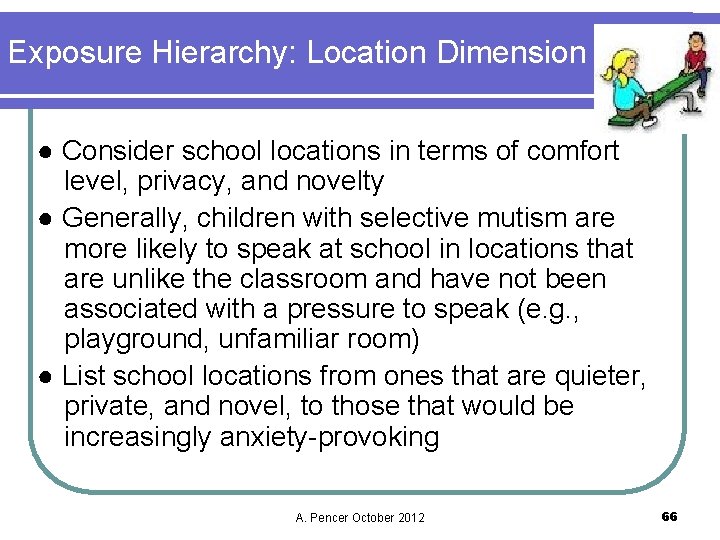 Exposure Hierarchy: Location Dimension

● Consider school locations in terms of comfort level, privacy, and novelty

● Generally, children with selective mutism are more likely to speak at school in locations that are unlike the classroom and have not been associated with a pressure to speak (e.g., playground, unfamiliar room)

● List school locations from ones that are quieter, private, and novel, to those that would be increasingly anxiety-provoking

A. Pencer October 2012

66